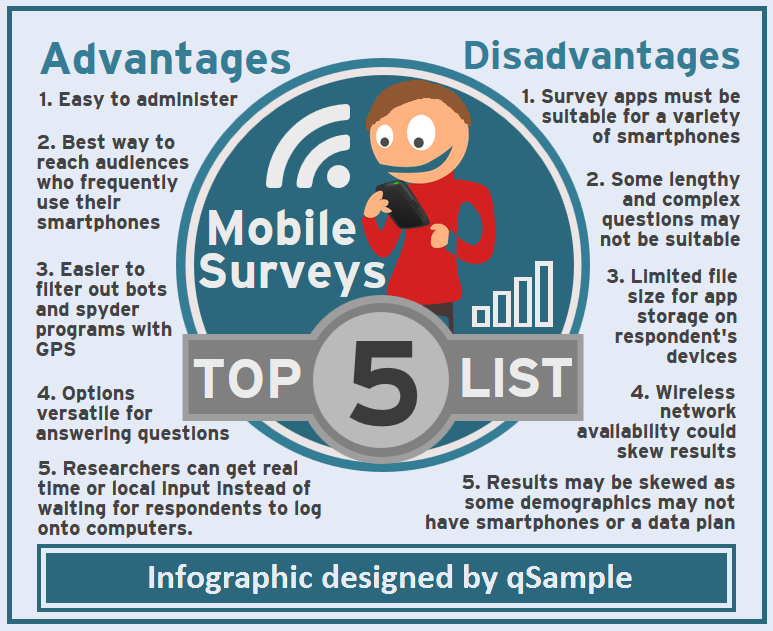 Advantages

1. Easy to administer

2. Best way to reach audiences who frequently use their smartphones

3. Easier to filter out bots and spyder programs with GPS

4. Options versatile for answering questions

5. Researchers can get real time or local input instead of waiting for respondents to log onto computers.

Mobile Surveys

TOP 5 LIST

Disadvantages

1. Survey apps must be suitable for a variety of smartphones

2. Some lengthy and complex questions may not be suitable

3. Limited file size for app storage on respondent's devices

4. Wireless network availability could skew results

5. Results may be skewed as some demographics may not have smartphones or a data plan

Infographic designed by qSample